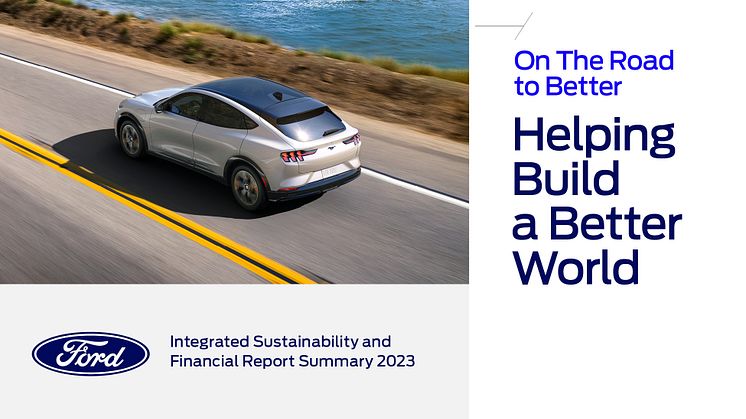 On The Road to Better

Helping Build a Better World

Ford

Integrated Sustainability and Financial Report Summary 2023